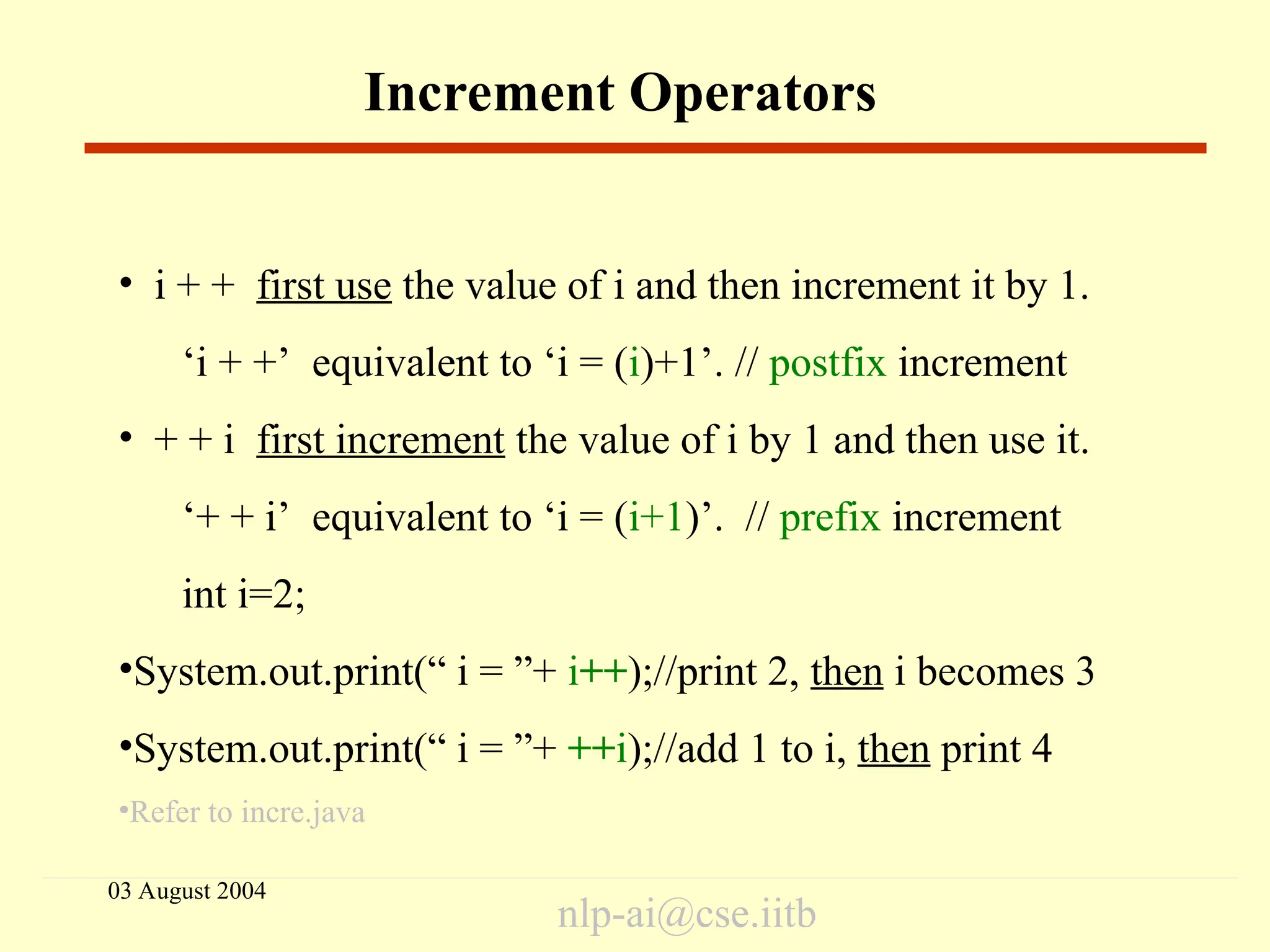 Increment Operators

• i + + first use the value of i and then increment it by 1.

‘i + +’ equivalent to ‘i = (i)+1’. // postfix increment

• + + i first increment the value of i by 1 and then use it.

‘+ + i’ equivalent to ‘i = (i+1)’. // prefix increment

int i=2;

•System.out.print(“ i = ”+ i++);//print 2, then i becomes 3

•System.out.print(“ i = ”+ ++i);//add 1 to i, then print 4

•Refer to incre.java

03 August 2004

nlp-ai@cse.iitb